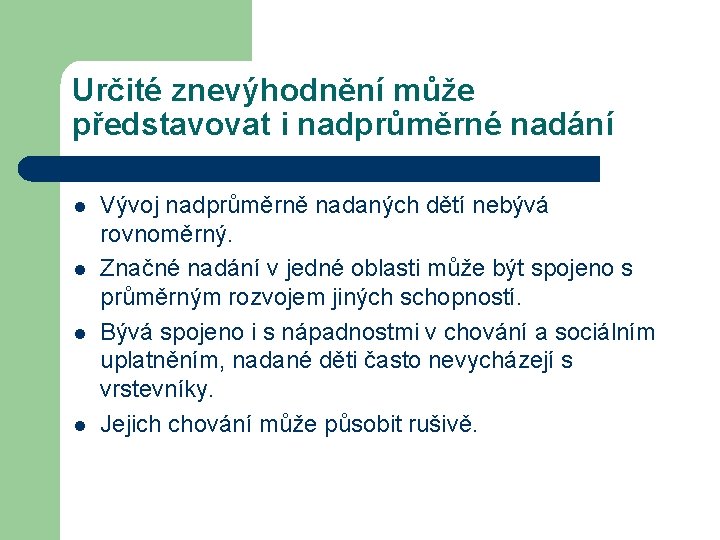 Určité znevýhodnění může představovat i nadprůměrné nadání

- Vývoj nadprůměrně nadaných dětí nebývá rovnoměrný.
- Značné nadání v jedné oblasti může být spojeno s průměrným rozvojem jiných schopností.
- Bývá spojeno i s nápadnostmi v chování a sociálním uplatněním, nadané děti často nevycházejí s vrstevníky.
- Jejich chování může působit rušivě.